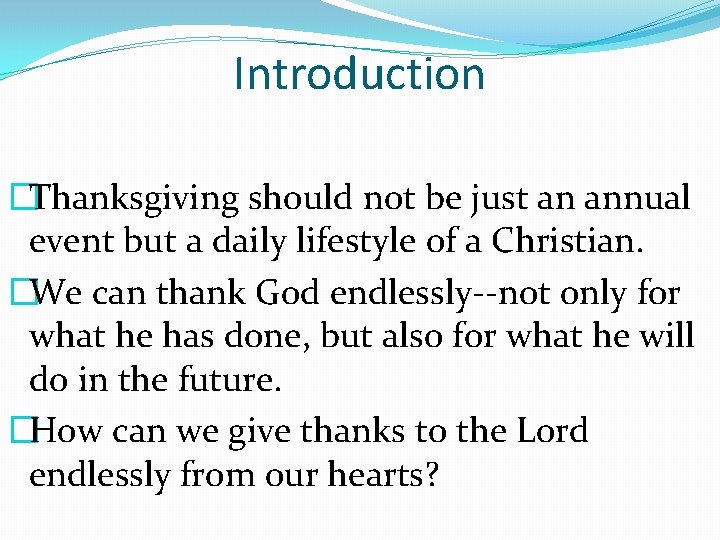 Introduction

Thanksgiving should not be just an annual event but a daily lifestyle of a Christian.

We can thank God endlessly--not only for what he has done, but also for what he will do in the future.

How can we give thanks to the Lord endlessly from our hearts?